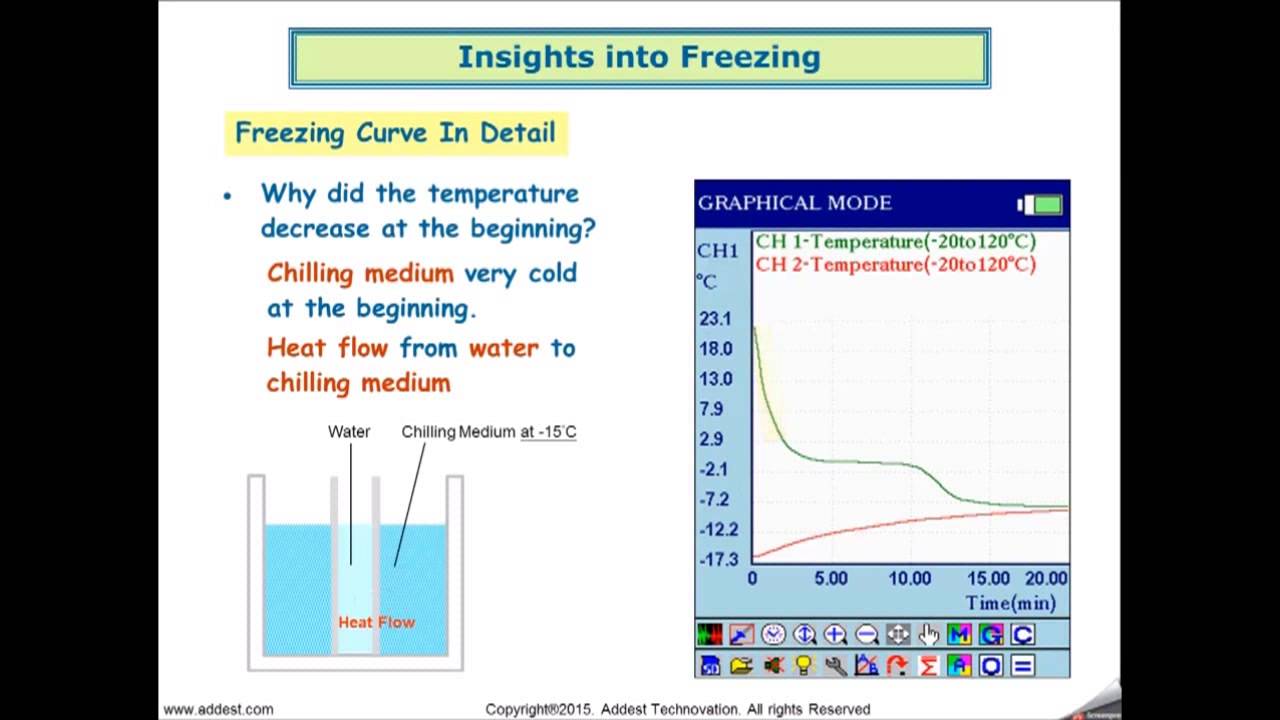 Insights into Freezing

Freezing Curve In Detail

• Why did the temperature decrease at the beginning?

Chilling medium very cold at the beginning.

Heat flow from water to chilling medium

Water

Chilling Medium at -15°C

Heat Flow

GRAPHICAL MODE

CH1
°C

CH 1-Temperature(-20to120°C)
CH 2-Temperature(-20to120°C)

23.1
18.0
13.0
7.9
2.9
-2.1
-7.2
-12.2
-17.3

0
5.00
10.00
15.00
20.00
Time(min)

www.addest.com

Copyright®2015. Addest Technovation. All rights Reserved